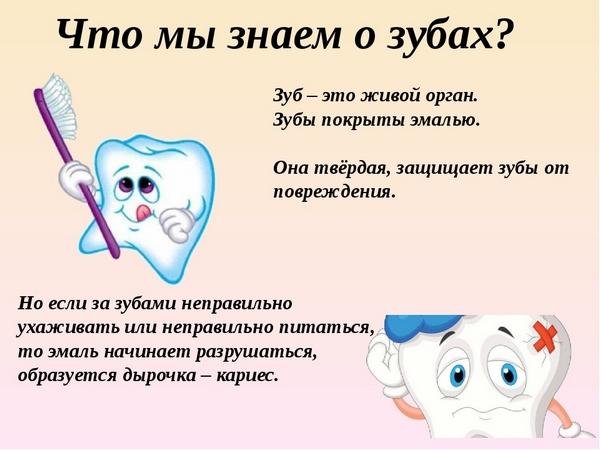 Что мы знаем о зубах?

Зуб – это живой орган.
Зубы покрыты эмалью.

Она твёрдая, защищает зубы от повреждения.

Но если за зубами неправильно ухаживать или неправильно питаться, то эмаль начинает разрушаться, образуется дырочка – кариес.